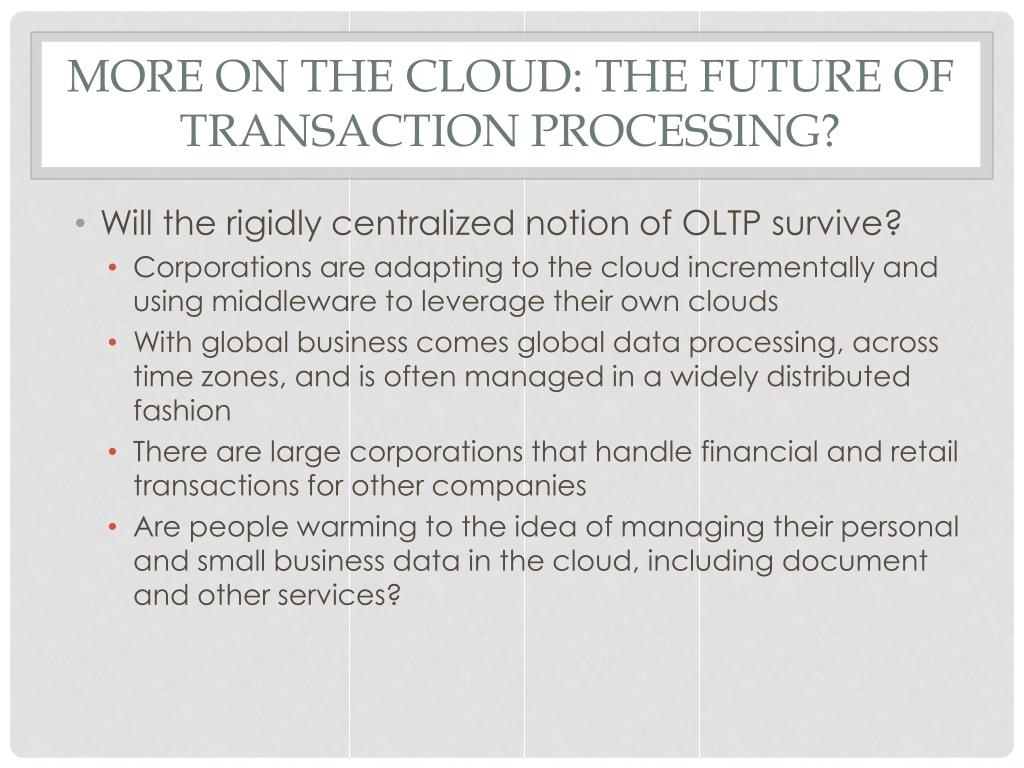 MORE ON THE CLOUD: THE FUTURE OF TRANSACTION PROCESSING?

• Will the rigidly centralized notion of OLTP survive?
  • Corporations are adapting to the cloud incrementally and using middleware to leverage their own clouds
  • With global business comes global data processing, across time zones, and is often managed in a widely distributed fashion
  • There are large corporations that handle financial and retail transactions for other companies
  • Are people warming to the idea of managing their personal and small business data in the cloud, including document and other services?